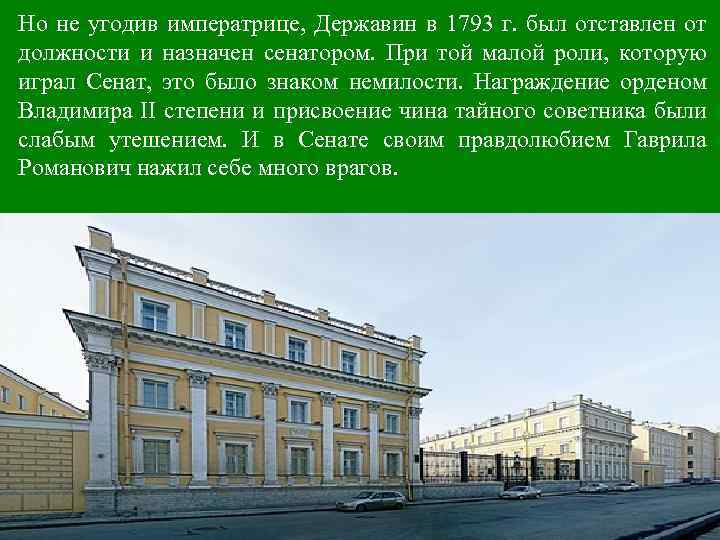 Но не угодив императрице, Державин в 1793 г. был отставлен от должности и назначен сенатором. При той малой роли, которую играл Сенат, это было знаком немилости. Награждение орденом Владимира II степени и присвоение чина тайного советника были слабым утешением. И в Сенате своим правдолюбием Гаврила Романович нажил себе много врагов.